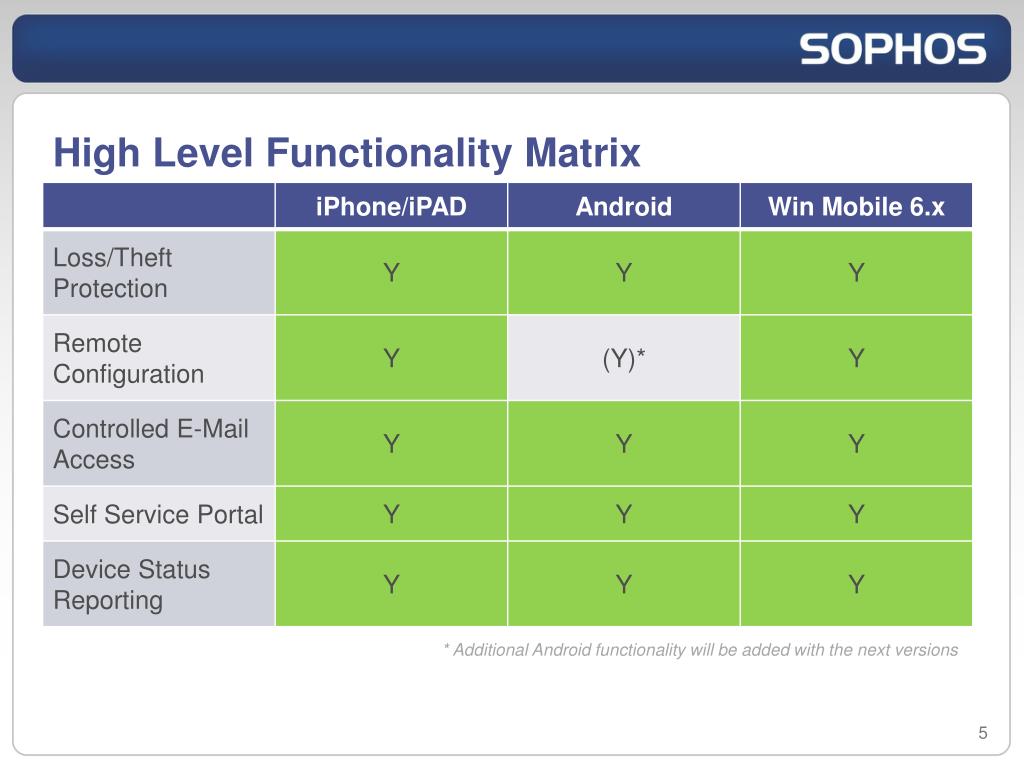 SOPHOS

High Level Functionality Matrix

| | iPhone/iPAD | Android | Win Mobile 6.x |
|---|---|---|---|
| Loss/Theft Protection | Y | Y | Y |
| Remote Configuration | Y | (Y)* | Y |
| Controlled E-Mail Access | Y | Y | Y |
| Self Service Portal | Y | Y | Y |
| Device Status Reporting | Y | Y | Y |

* Additional Android functionality will be added with the next versions

5